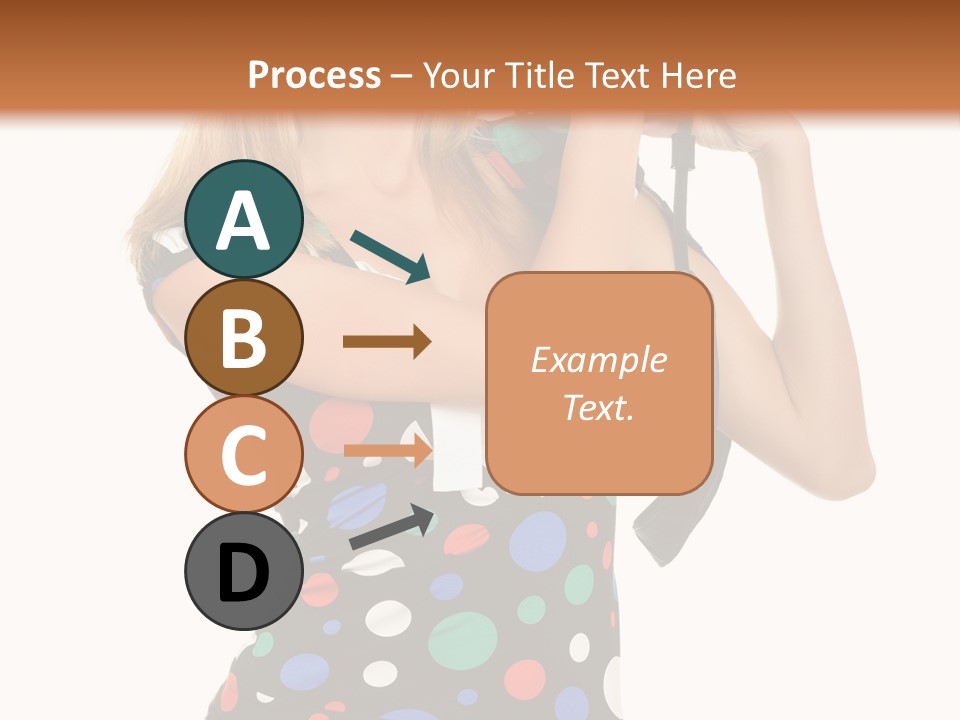 Process – Your Title Text Here

A

B

C

D

Example Text.